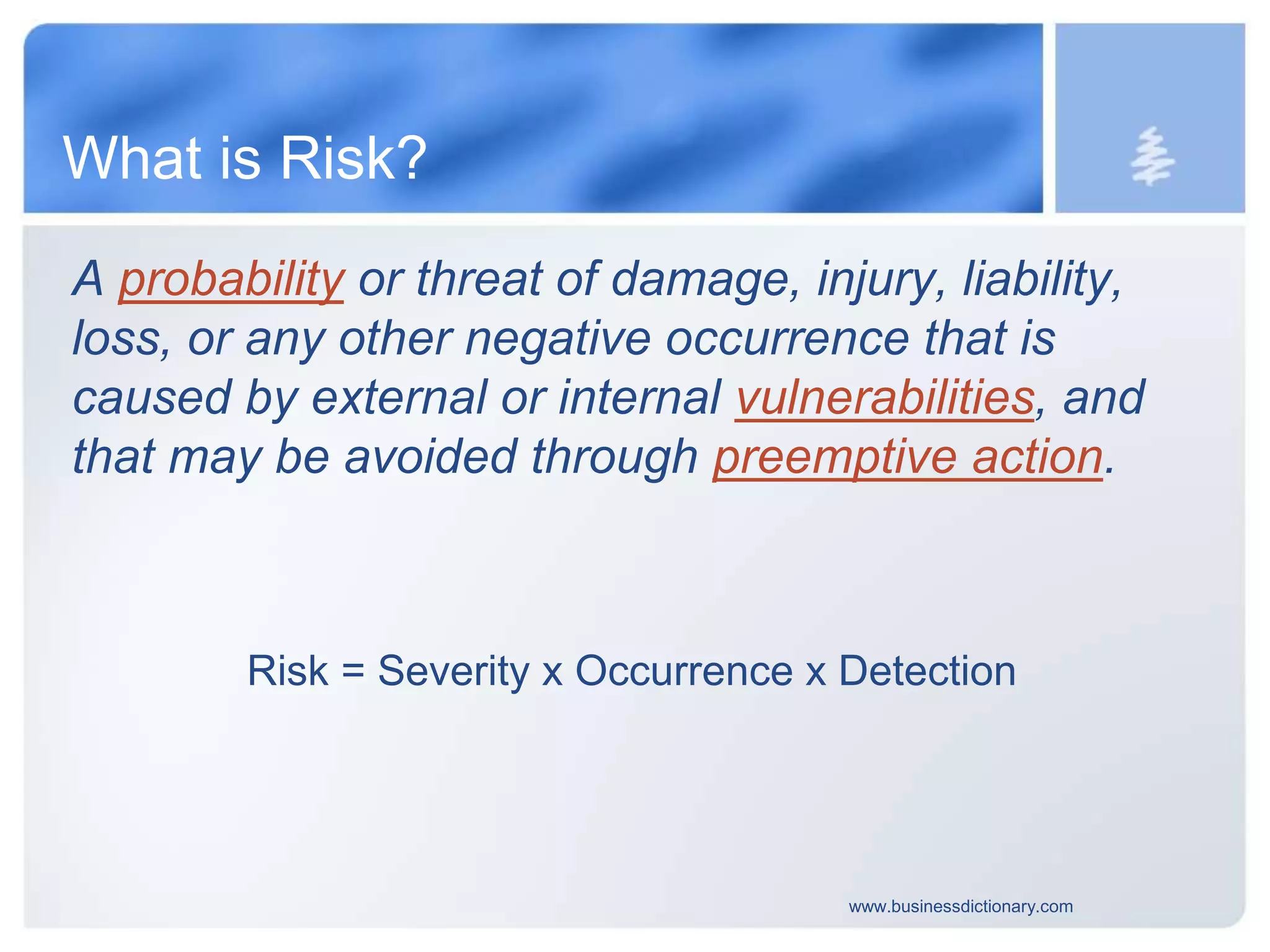 What is Risk?

A probability or threat of damage, injury, liability, loss, or any other negative occurrence that is caused by external or internal vulnerabilities, and that may be avoided through preemptive action.

Risk = Severity x Occurrence x Detection

www.businessdictionary.com